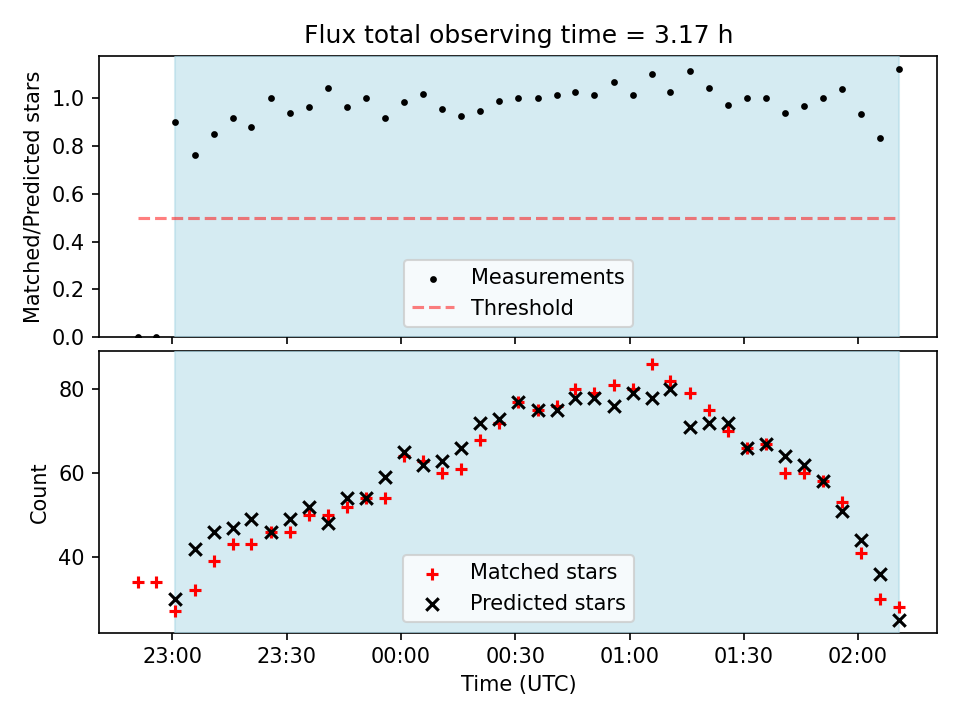 Flux total observing time = 3.17 h

Matched/Predicted stars

1.0
0.8
0.6
0.4
0.2
0.0

Measurements
Threshold

Count

80
60
40

Matched stars
Predicted stars

23:00 23:30 00:00 00:30 01:00 01:30 02:00

Time (UTC)